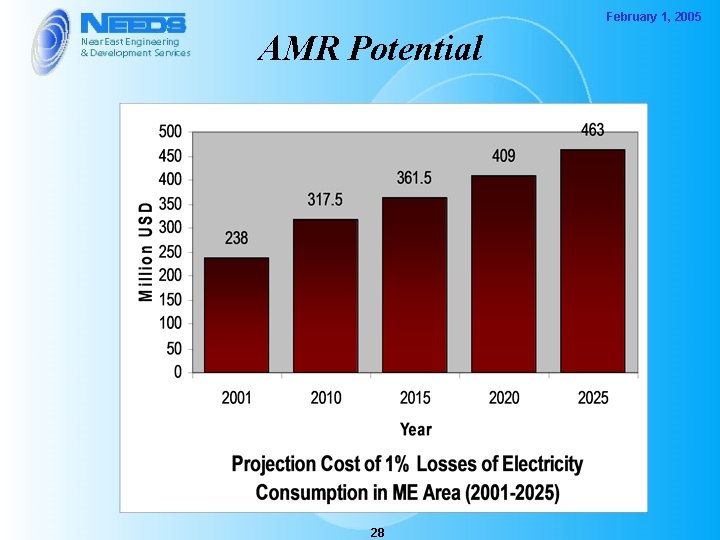 NEEDS
Near East Engineering & Development Services

February 1, 2005

AMR Potential

Million USD

500
450
400
350
300
250
200
150
100
50
0

238
317.5
361.5
409
463

2001
2010
2015
2020
2025

Year

Projection Cost of 1% Losses of Electricity Consumption in ME Area (2001-2025)

28